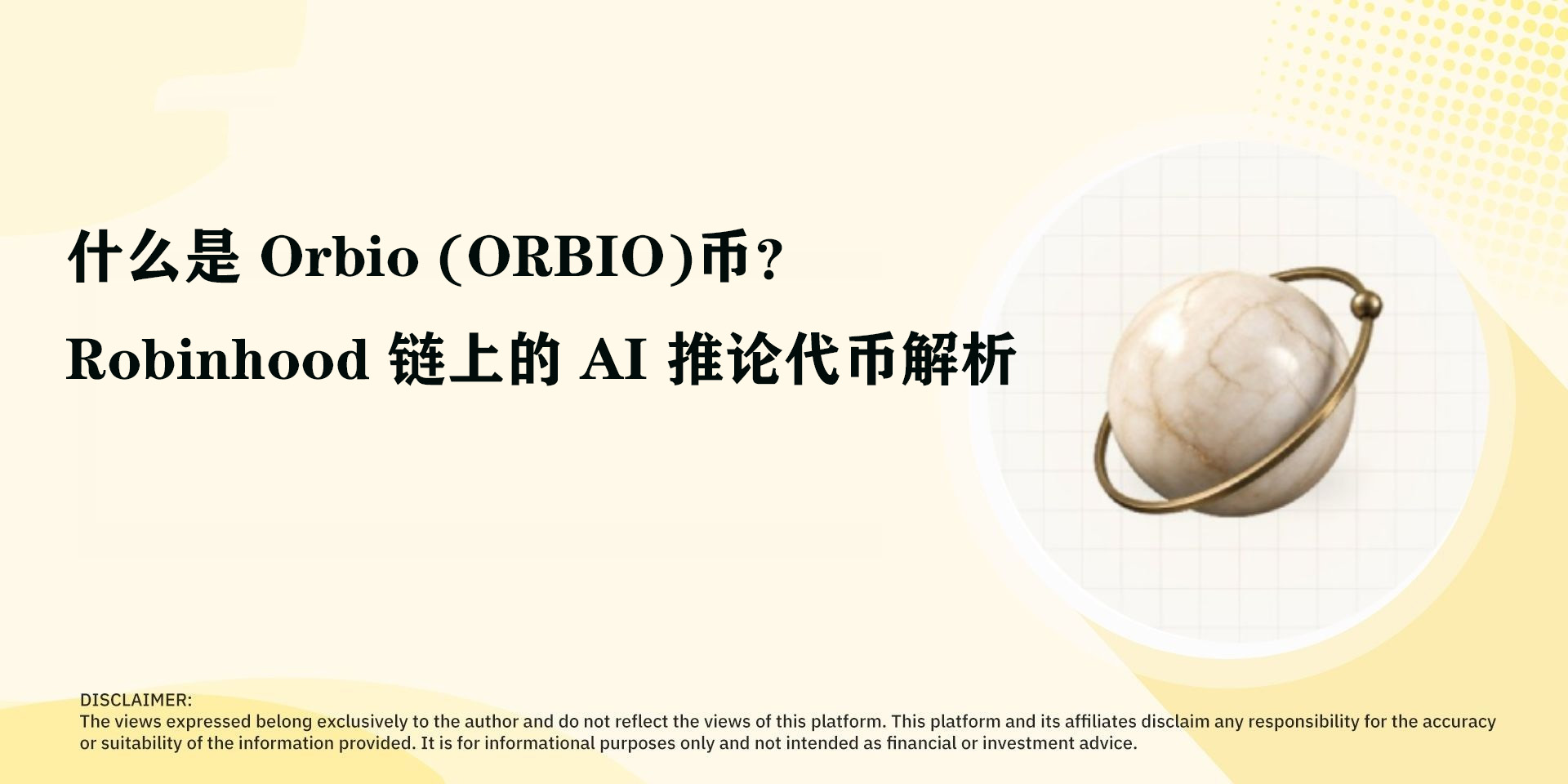 什么是 Orbio (ORBIO)币？
Robinhood 链上的 AI 推论代币解析

DISCLAIMER:
The views expressed belong exclusively to the author and do not reflect the views of this platform. This platform and its affiliates disclaim any responsibility for the accuracy or suitability of the information provided. It is for informational purposes only and not intended as financial or investment advice.